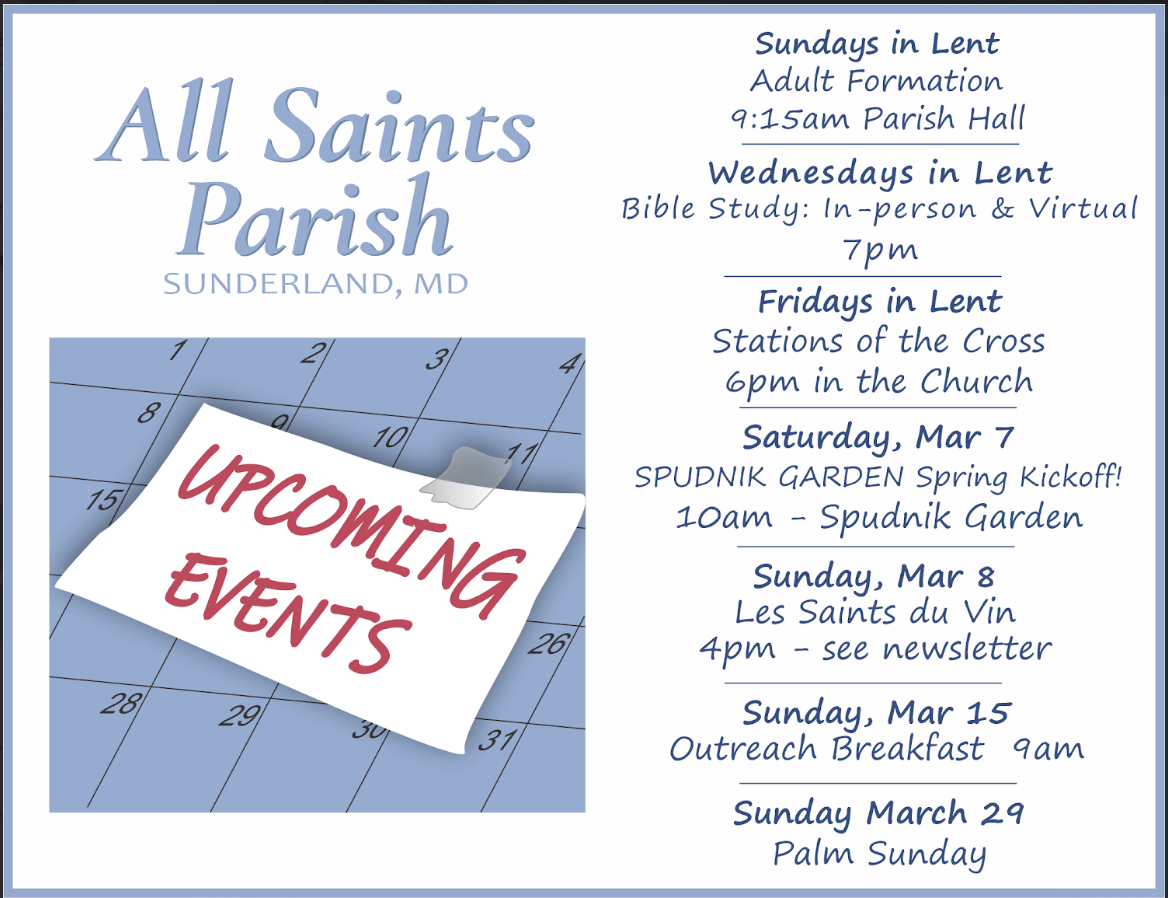 All Saints Parish
SUNDERLAND, MD

1 2 3 4
8 9 10 11
15
26
28 29 30 31

UPCOMING EVENTS

Sundays in Lent
Adult Formation
9:15am Parish Hall

Wednesdays in Lent
Bible Study: In-person & Virtual
7pm

Fridays in Lent
Stations of the Cross
6pm in the Church

Saturday, Mar 7
SPUDNIK GARDEN Spring Kickoff!
10am - Spudnik Garden

Sunday, Mar 8
Les Saints du Vin
4pm - see newsletter

Sunday, Mar 15
Outreach Breakfast 9am

Sunday March 29
Palm Sunday